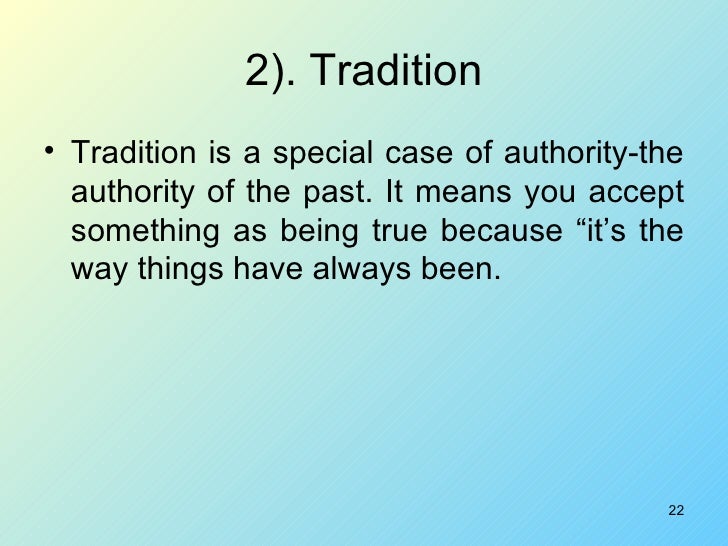 2). Tradition

• Tradition is a special case of authority-the authority of the past. It means you accept something as being true because “it’s the way things have always been.

22